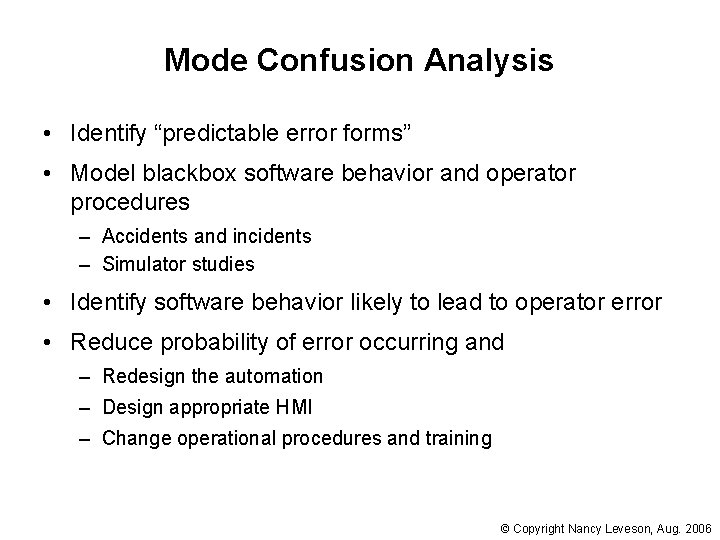 Mode Confusion Analysis

• Identify “predictable error forms”

• Model blackbox software behavior and operator procedures

– Accidents and incidents

– Simulator studies

• Identify software behavior likely to lead to operator error

• Reduce probability of error occurring and

– Redesign the automation

– Design appropriate HMI

– Change operational procedures and training

© Copyright Nancy Leveson, Aug. 2006